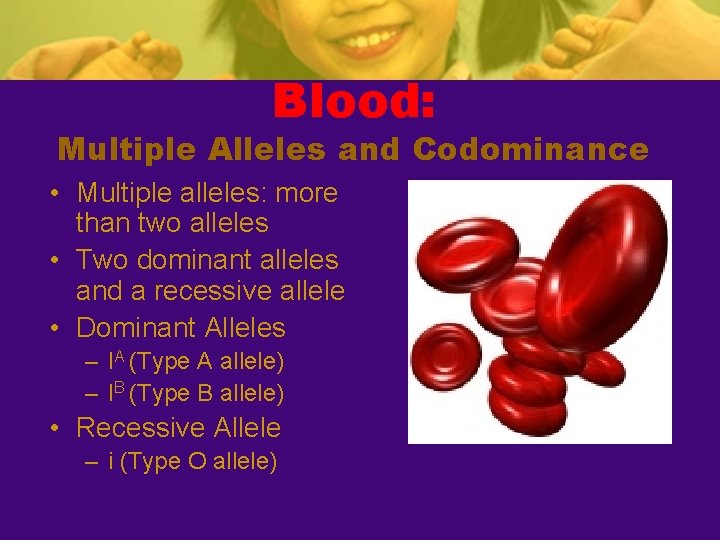 Blood:
Multiple Alleles and Codominance

• Multiple alleles: more than two alleles
• Two dominant alleles and a recessive allele
• Dominant Alleles
– $I^A$ (Type A allele)
– $I^B$ (Type B allele)
• Recessive Allele
– i (Type O allele)